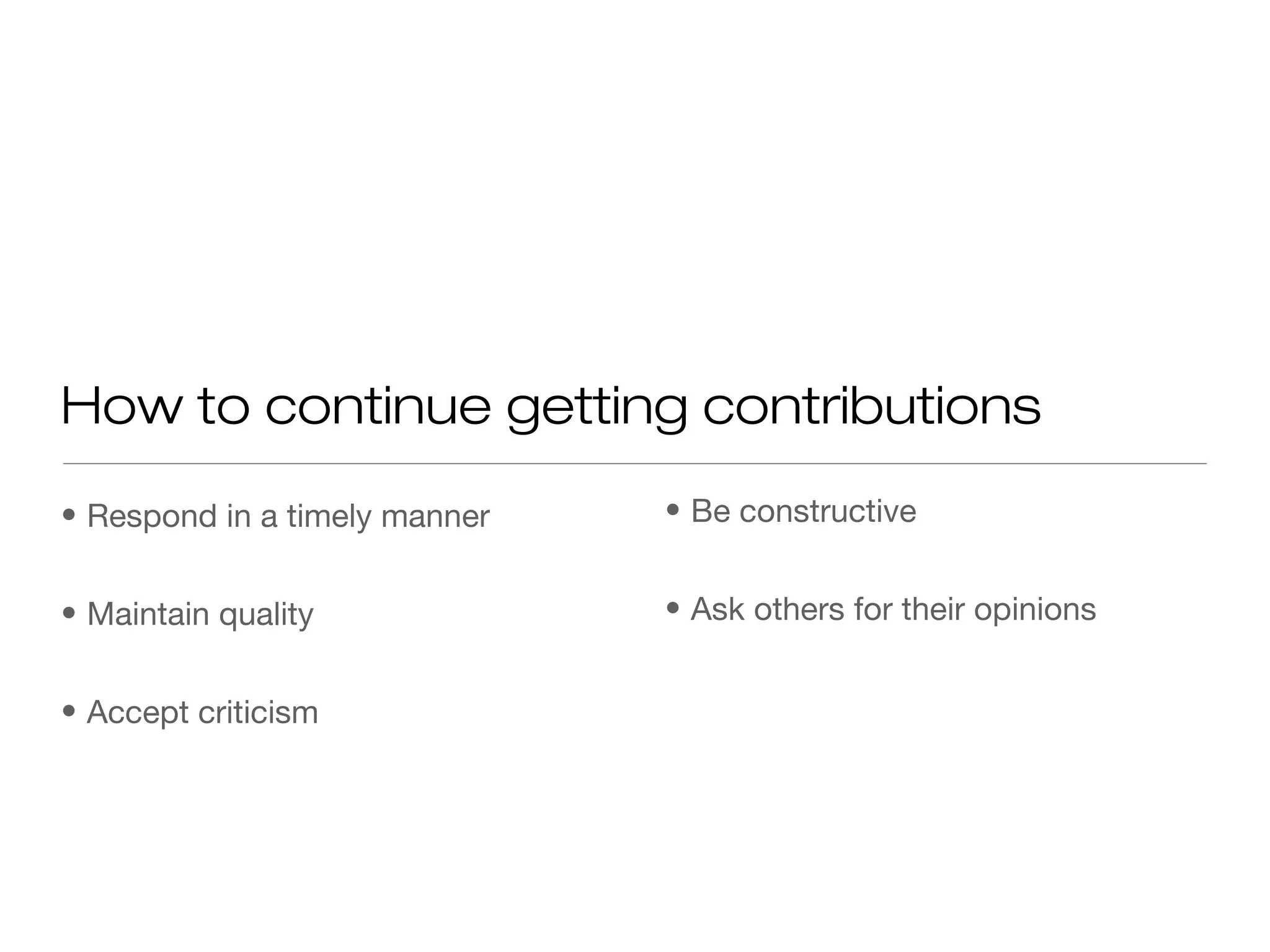 How to continue getting contributions

• Respond in a timely manner

• Maintain quality

• Accept criticism

• Be constructive

• Ask others for their opinions